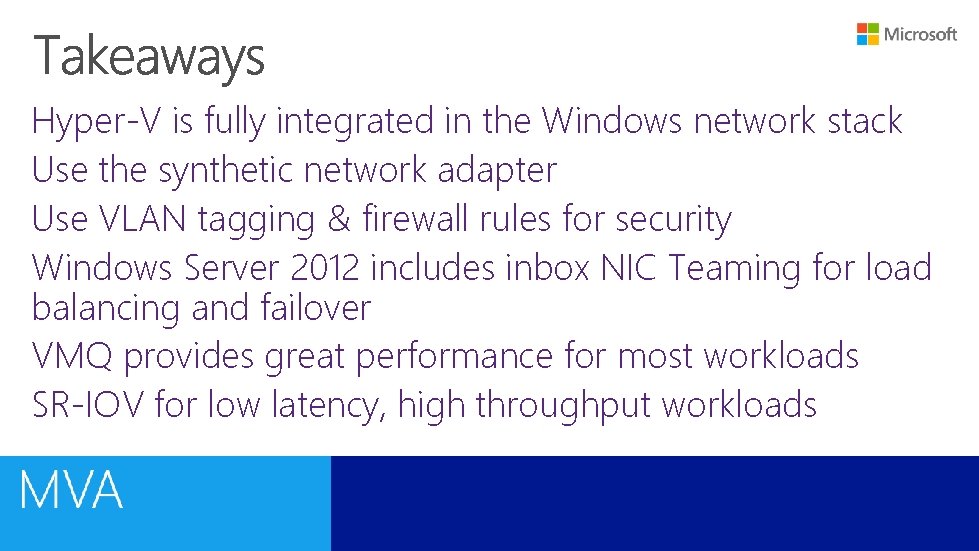 Takeaways

Microsoft

Hyper-V is fully integrated in the Windows network stack

Use the synthetic network adapter

Use VLAN tagging & firewall rules for security

Windows Server 2012 includes inbox NIC Teaming for load balancing and failover

VMQ provides great performance for most workloads

SR-IOV for low latency, high throughput workloads

MVA